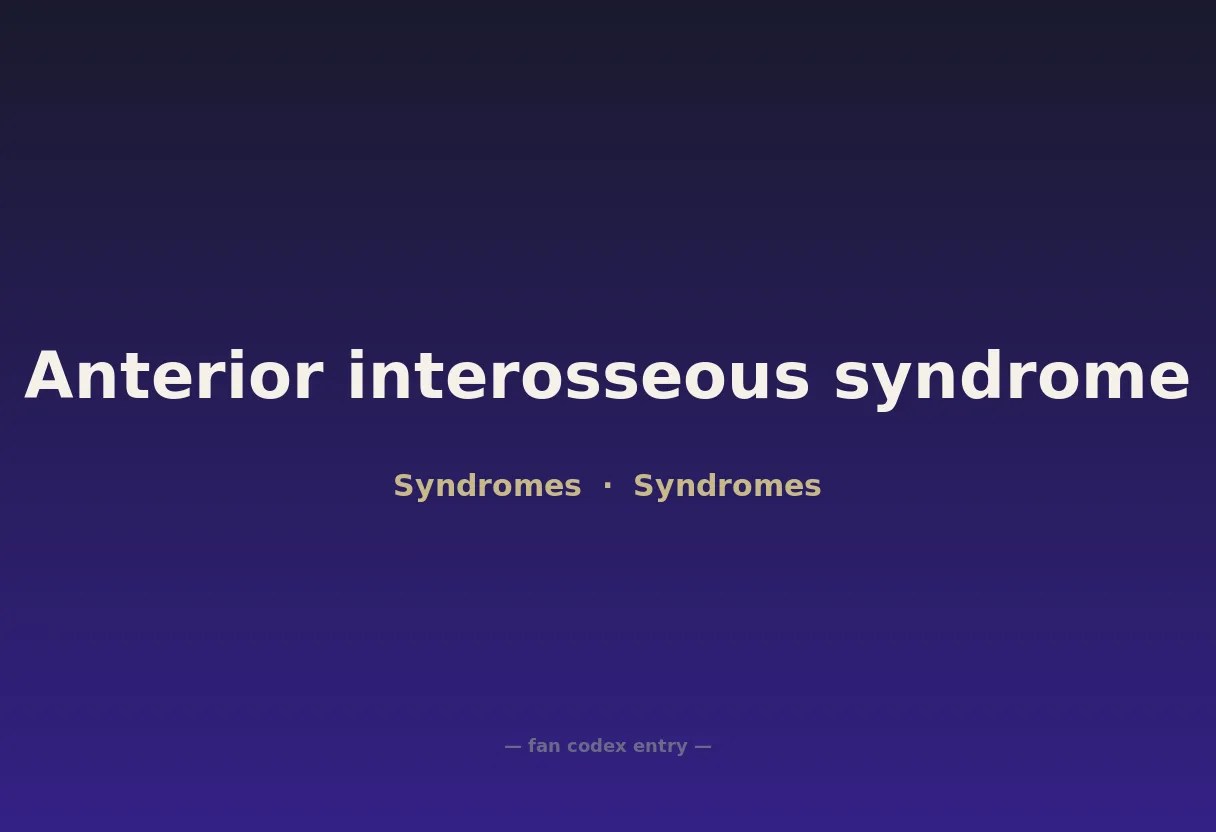 Anterior interosseous syndrome

Syndromes · Syndromes

— fan codex entry —